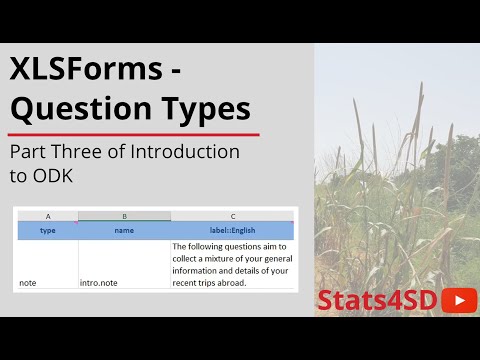 XLSForms - Question Types

Part Three of Introduction to ODK

| A | B | C |
|---|---|---|
| type | name | label::English |
| note | intro.note | The following questions aim to collect a mixture of your general information and details of your recent trips abroad. |

Stats4SD